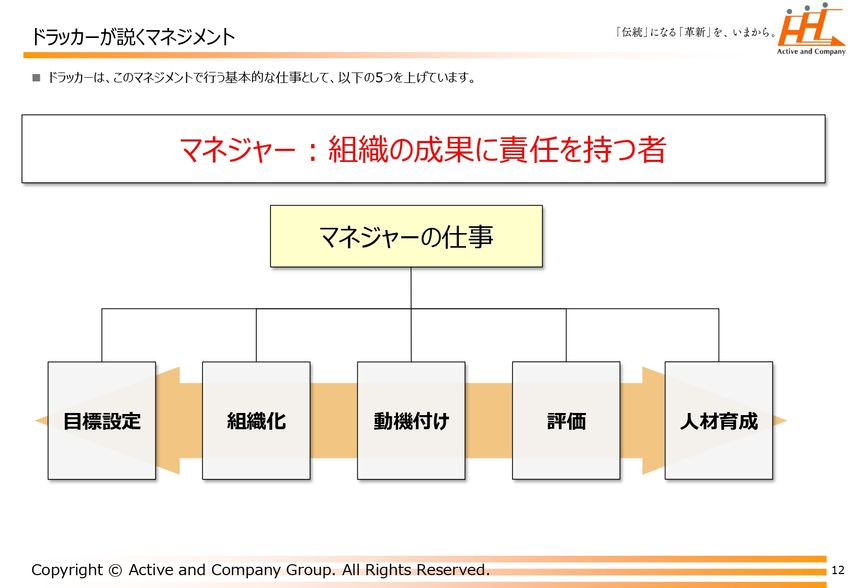 ドラッカーが説くマネジメント

「伝統」になる「革新」を、いまから。

Active and Company

■ ドラッカーは、このマネジメントで行う基本的な仕事として、以下の5つを上げています。

マネジャー：組織の成果に責任を持つ者

マネジャーの仕事

目標設定

組織化

動機付け

評価

人材育成

Copyright © Active and Company Group. All Rights Reserved.

12